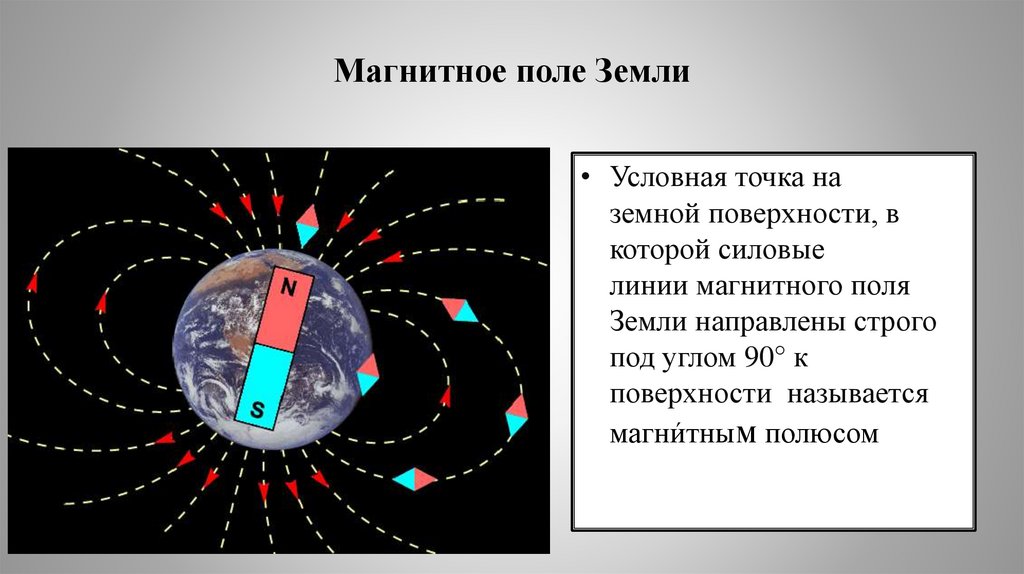 Магнитное поле Земли

N

S

• Условная точка на земной поверхности, в которой силовые линии магнитного поля Земли направлены строго под углом 90° к поверхности называется магни́тным полюсом